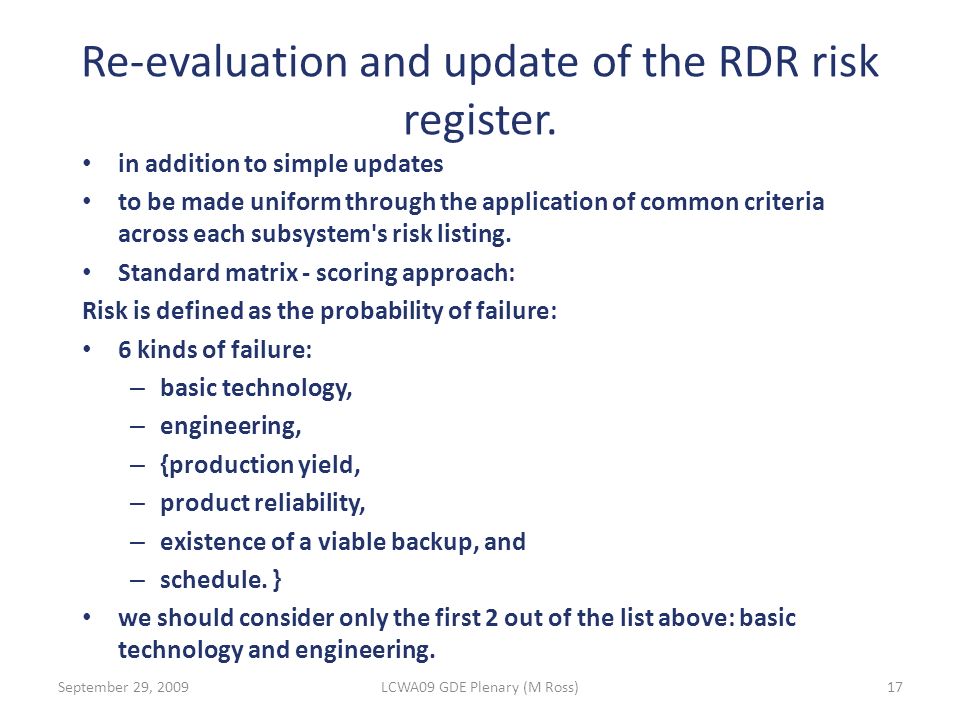 Re-evaluation and update of the RDR risk register.

• in addition to simple updates
• to be made uniform through the application of common criteria across each subsystem's risk listing.
• Standard matrix - scoring approach:

Risk is defined as the probability of failure:

• 6 kinds of failure:
– basic technology,
– engineering,
– {production yield,
– product reliability,
– existence of a viable backup, and
– schedule. }
• we should consider only the first 2 out of the list above: basic technology and engineering.

September 29, 2009 LCWA09 GDE Plenary (M Ross) 17